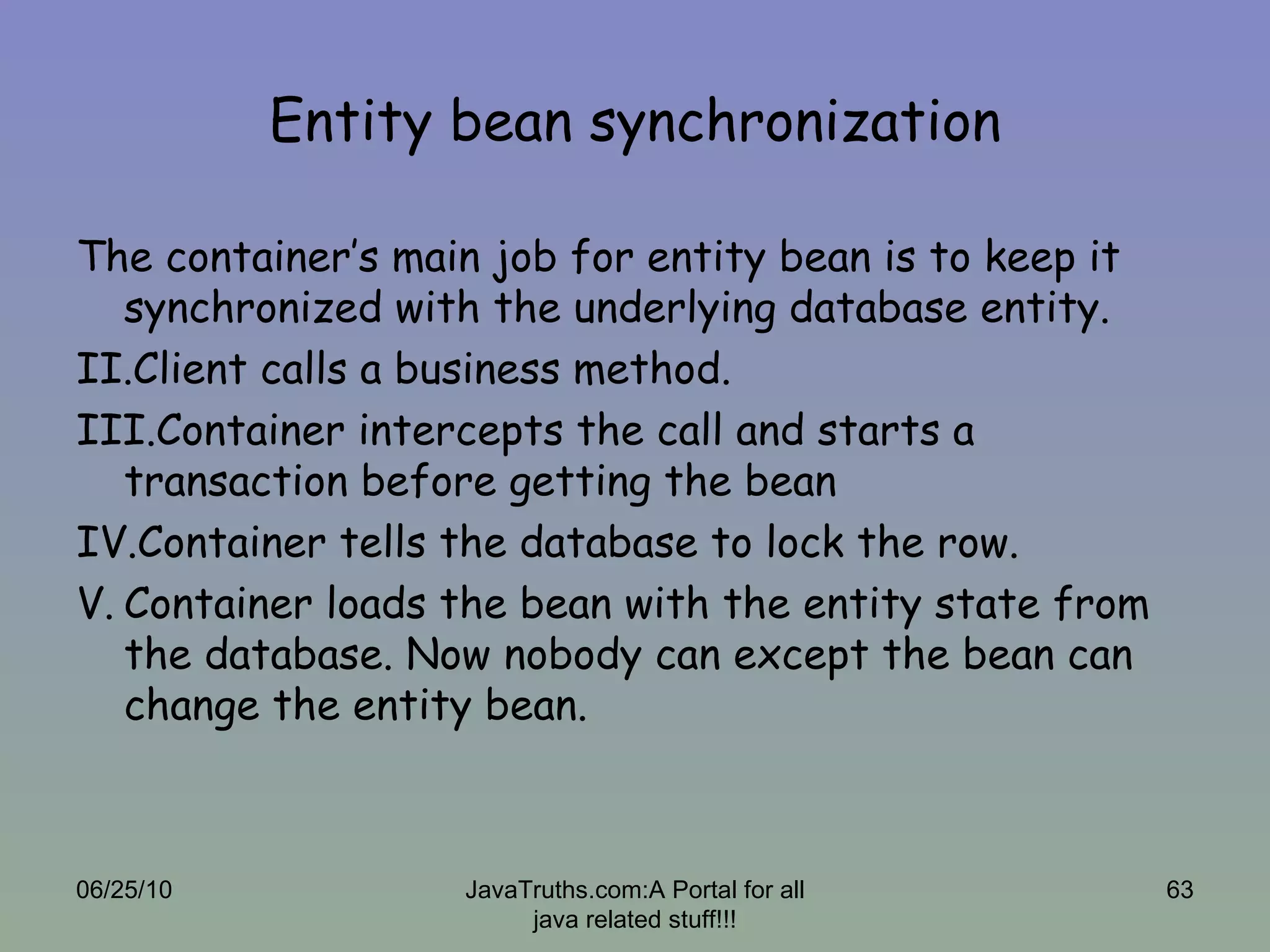 Entity bean synchronization

The container's main job for entity bean is to keep it synchronized with the underlying database entity.

II.Client calls a business method.

III.Container intercepts the call and starts a transaction before getting the bean

IV.Container tells the database to lock the row.

V. Container loads the bean with the entity state from the database. Now nobody can except the bean can change the entity bean.

06/25/10

JavaTruths.com:A Portal for all java related stuff!!!

63